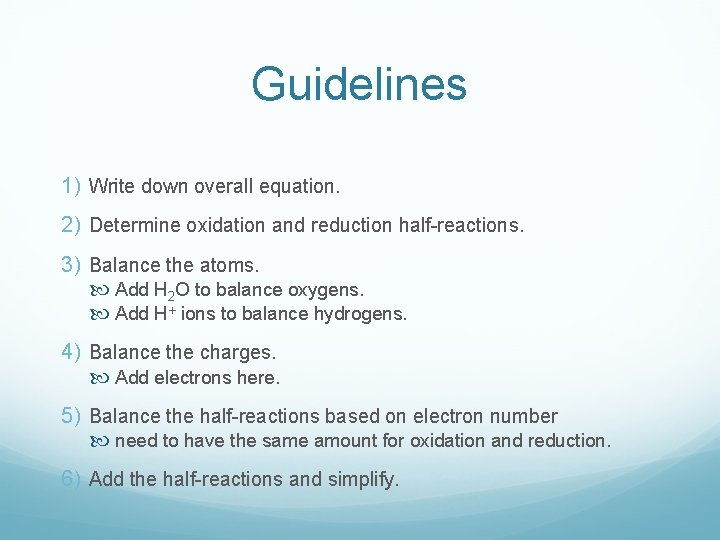 Guidelines

1) Write down overall equation.

2) Determine oxidation and reduction half-reactions.

3) Balance the atoms.
Add $H_2O$ to balance oxygens.
Add $H^+$ ions to balance hydrogens.

4) Balance the charges.
Add electrons here.

5) Balance the half-reactions based on electron number
need to have the same amount for oxidation and reduction.

6) Add the half-reactions and simplify.